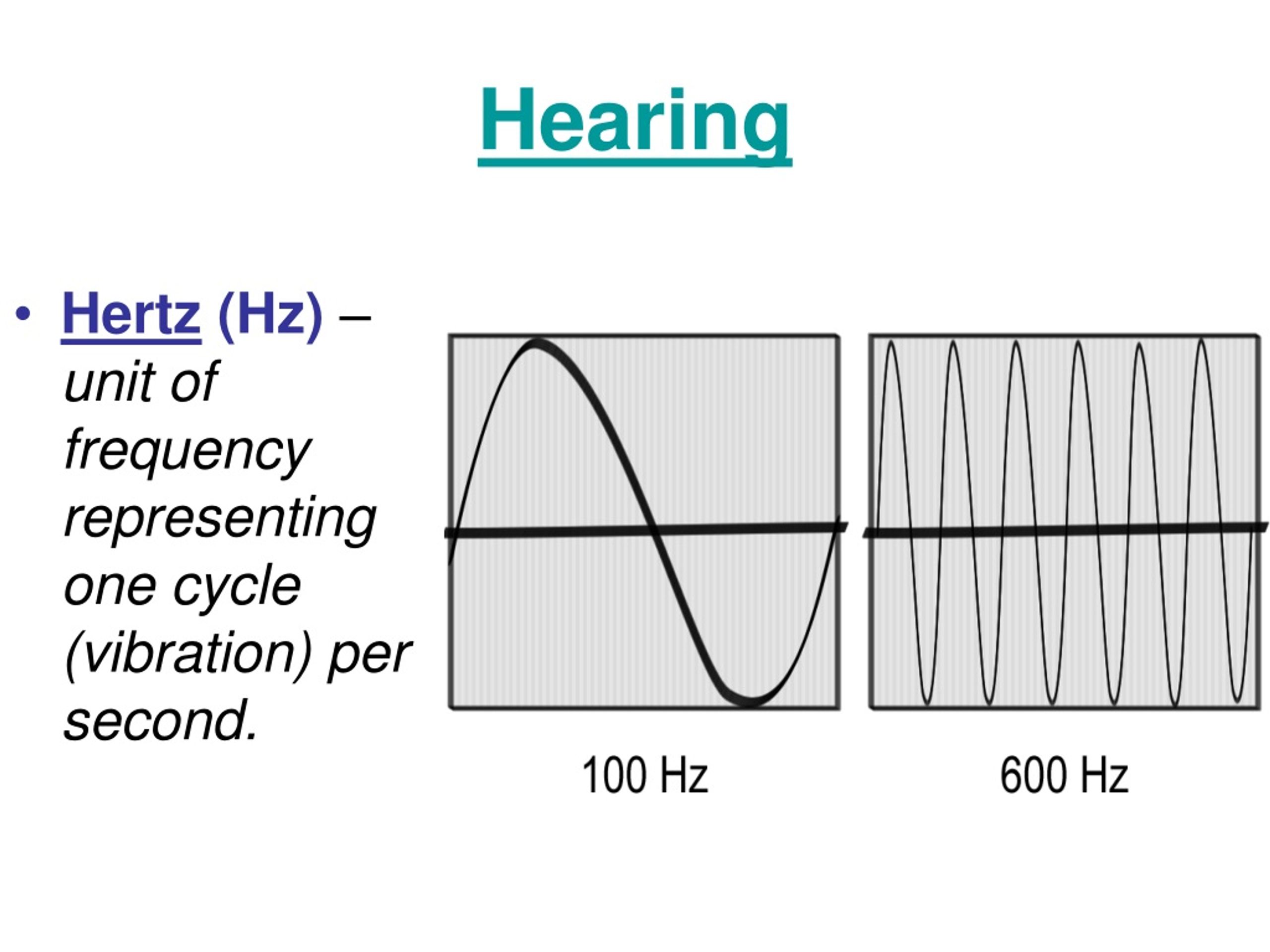 Hearing

• Hertz (Hz) – unit of frequency representing one cycle (vibration) per second.

100 Hz

600 Hz